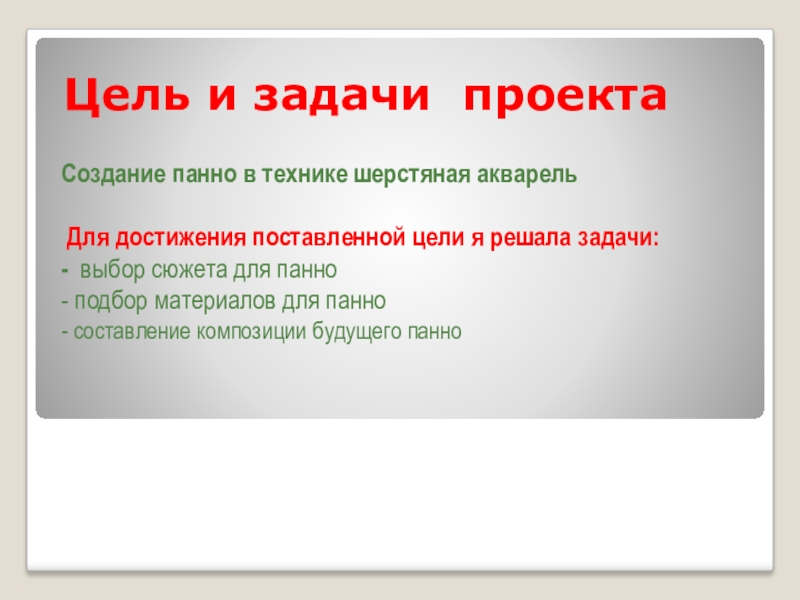 Цель и задачи проекта

Создание панно в технике шерстяная акварель

Для достижения поставленной цели я решала задачи:

- выбор сюжета для панно

- подбор материалов для панно

- составление композиции будущего панно